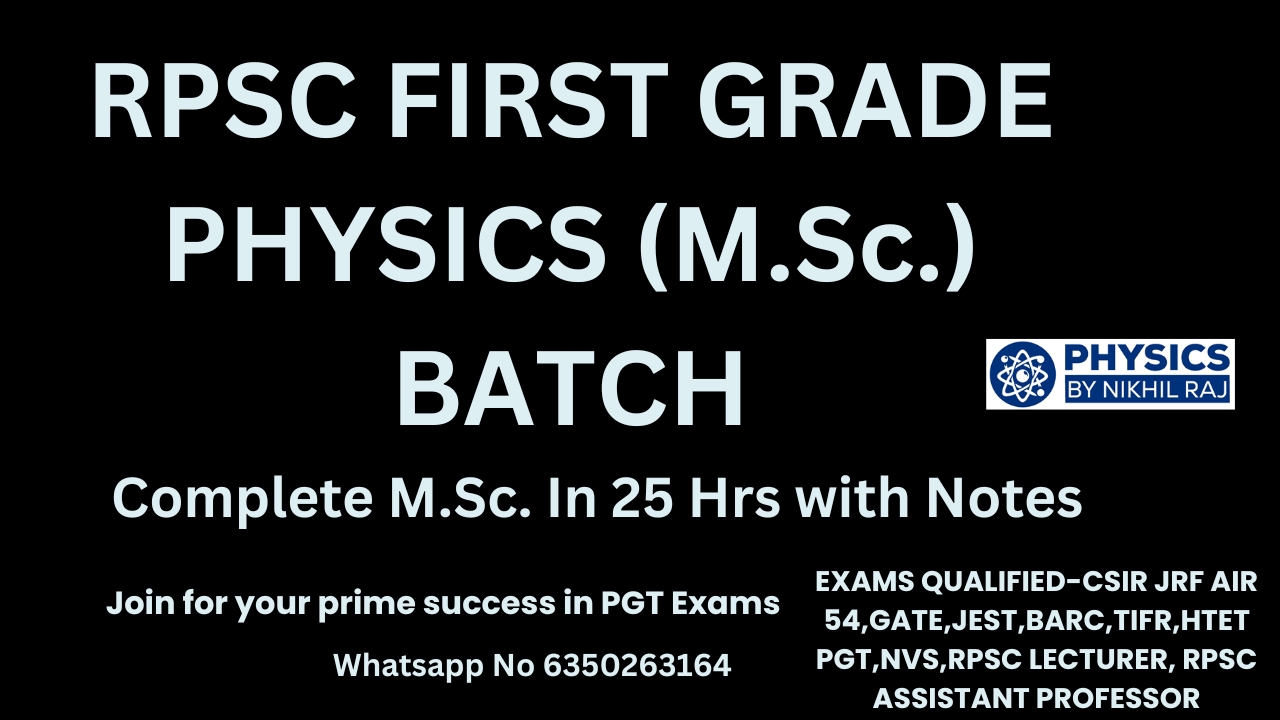 RPSC FIRST GRADE PHYSICS (M.Sc.) BATCH

PHYSICS BY NIKHIL RAJ

Complete M.Sc. In 25 Hrs with Notes

Join for your prime success in PGT Exams

Whatsapp No 6350263164

EXAMS QUALIFIED-CSIR JRF AIR 54,GATE,JEST,BARC,TIFR,HTET PGT,NVS,RPSC LECTURER, RPSC ASSISTANT PROFESSOR